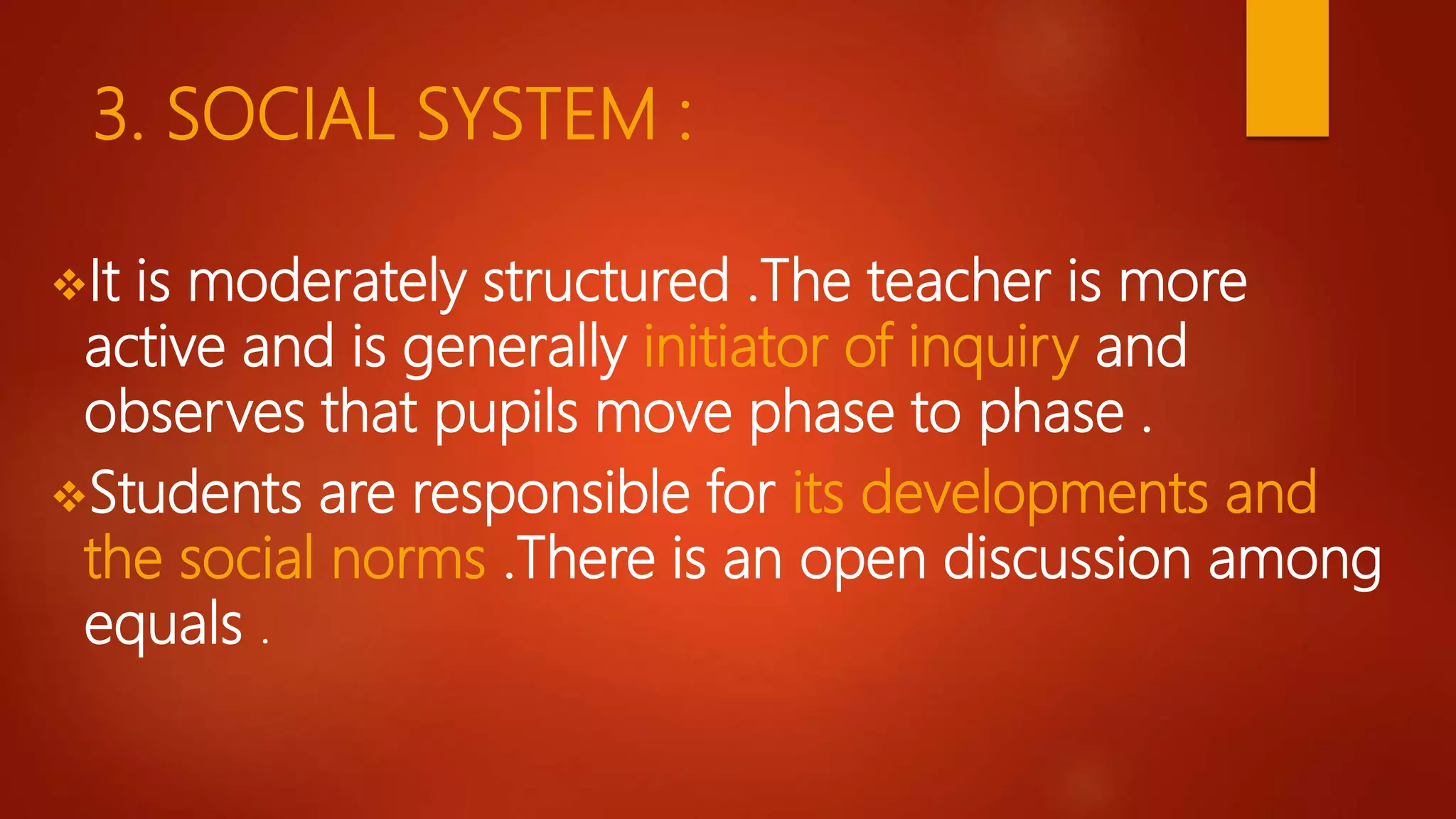 3. SOCIAL SYSTEM :

❖It is moderately structured .The teacher is more active and is generally initiator of inquiry and observes that pupils move phase to phase .

❖Students are responsible for its developments and the social norms .There is an open discussion among equals .